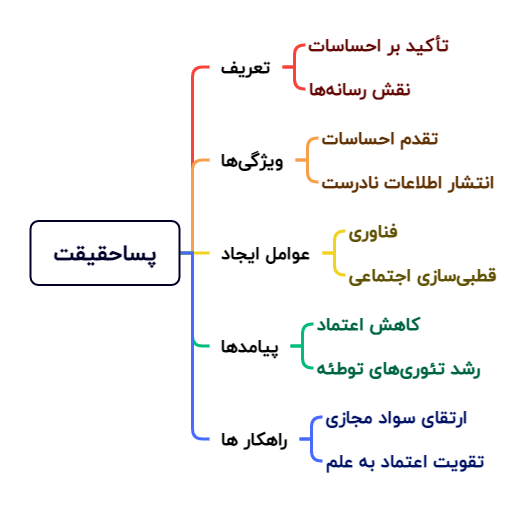 پساحقیقت

تعریف
تأکید بر احساسات
نقش رسانه‌ها

ویژگی‌ها
تقدم احساسات
انتشار اطلاعات نادرست

عوامل ایجاد
فناوری
قطبی‌سازی اجتماعی

پیامدها
کاهش اعتماد
رشد تئوری‌های توطئه

راهکار ها
ارتقای سواد مجازی
تقویت اعتماد به علم